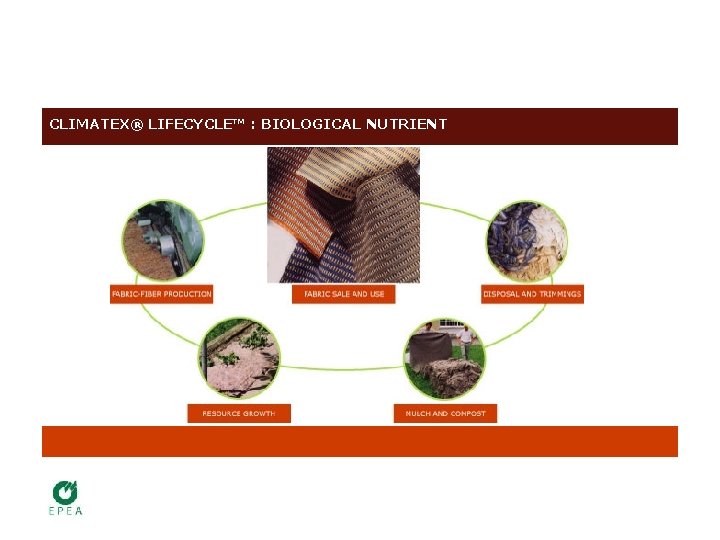 CLIMATEX® LIFECYCLE™ : BIOLOGICAL NUTRIENT

FABRIC-FIBER PRODUCTION

FABRIC SALE AND USE

DISPOSAL AND TRIMMINGS

RESOURCE GROWTH

MULCH AND COMPOST

EPEA